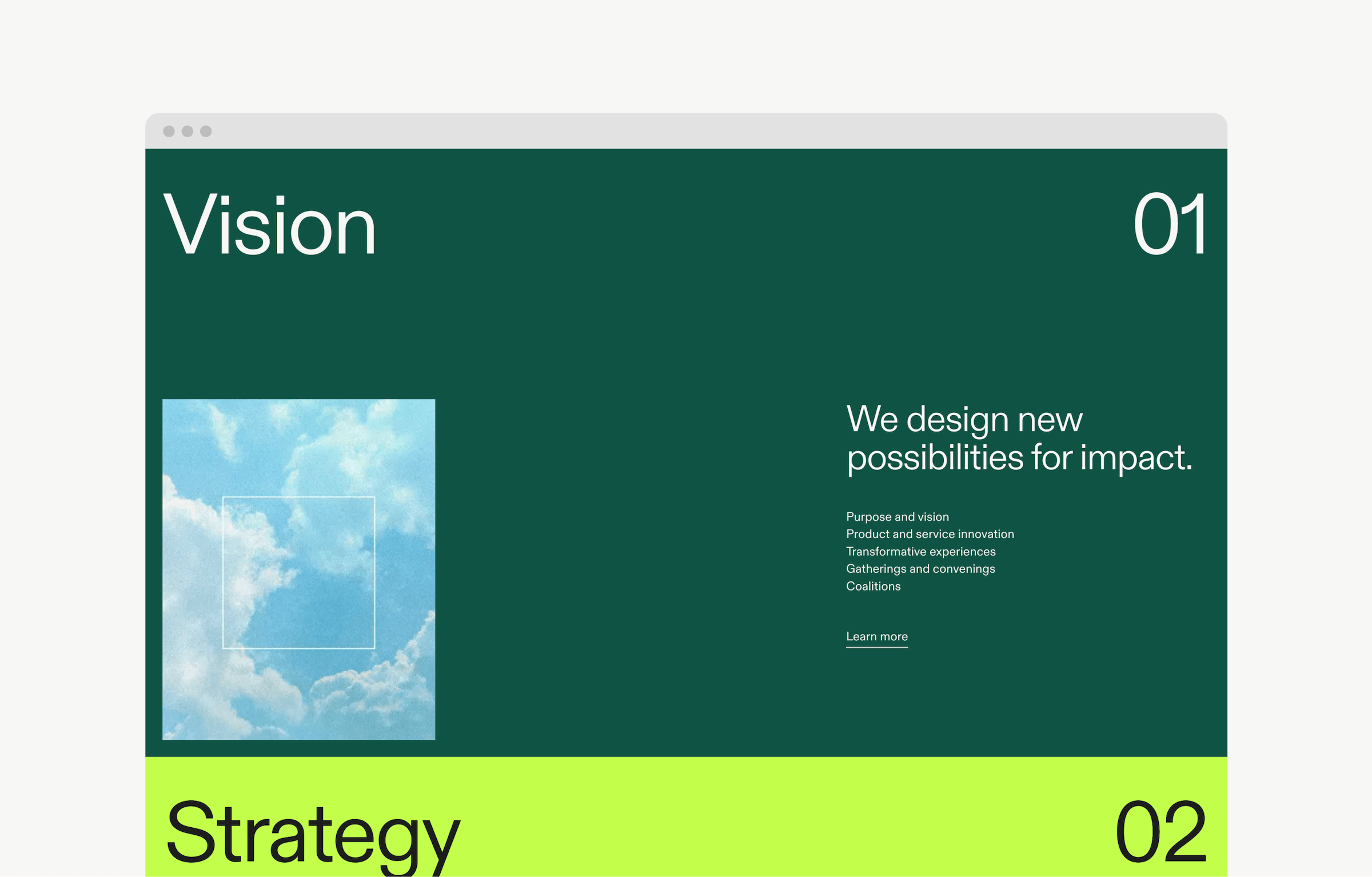 Vision

01

We design new possibilities for impact.

Purpose and vision
Product and service innovation
Transformative experiences
Gatherings and convenings
Coalitions

Learn more

Strategy

02